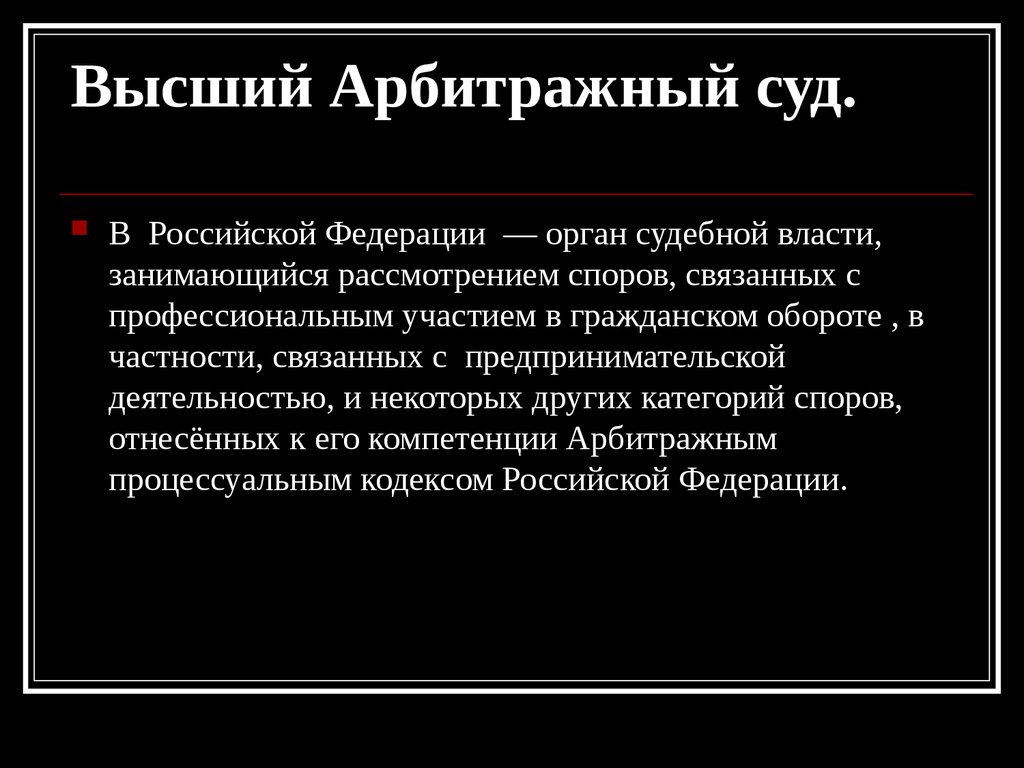 Высший Арбитражный суд.

В Российской Федерации — орган судебной власти, занимающийся рассмотрением споров, связанных с профессиональным участием в гражданском обороте , в частности, связанных с предпринимательской деятельностью, и некоторых других категорий споров, отнесённых к его компетенции Арбитражным процессуальным кодексом Российской Федерации.